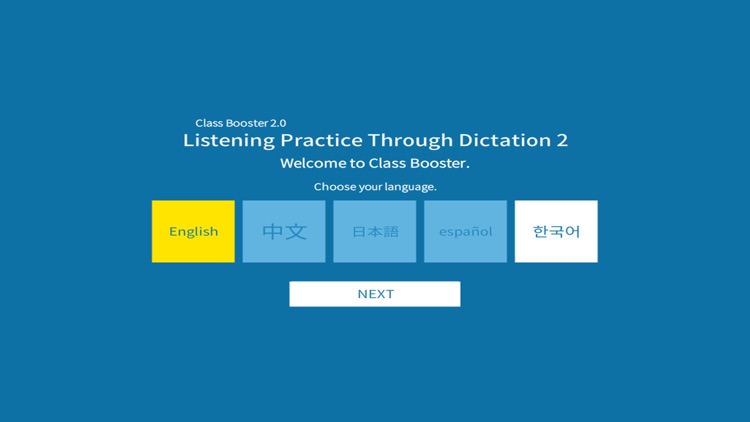 Class Booster 2.0
Listening Practice Through Dictation 2
Welcome to Class Booster.

Choose your language.

English
中文
日本語
español
한국어

NEXT